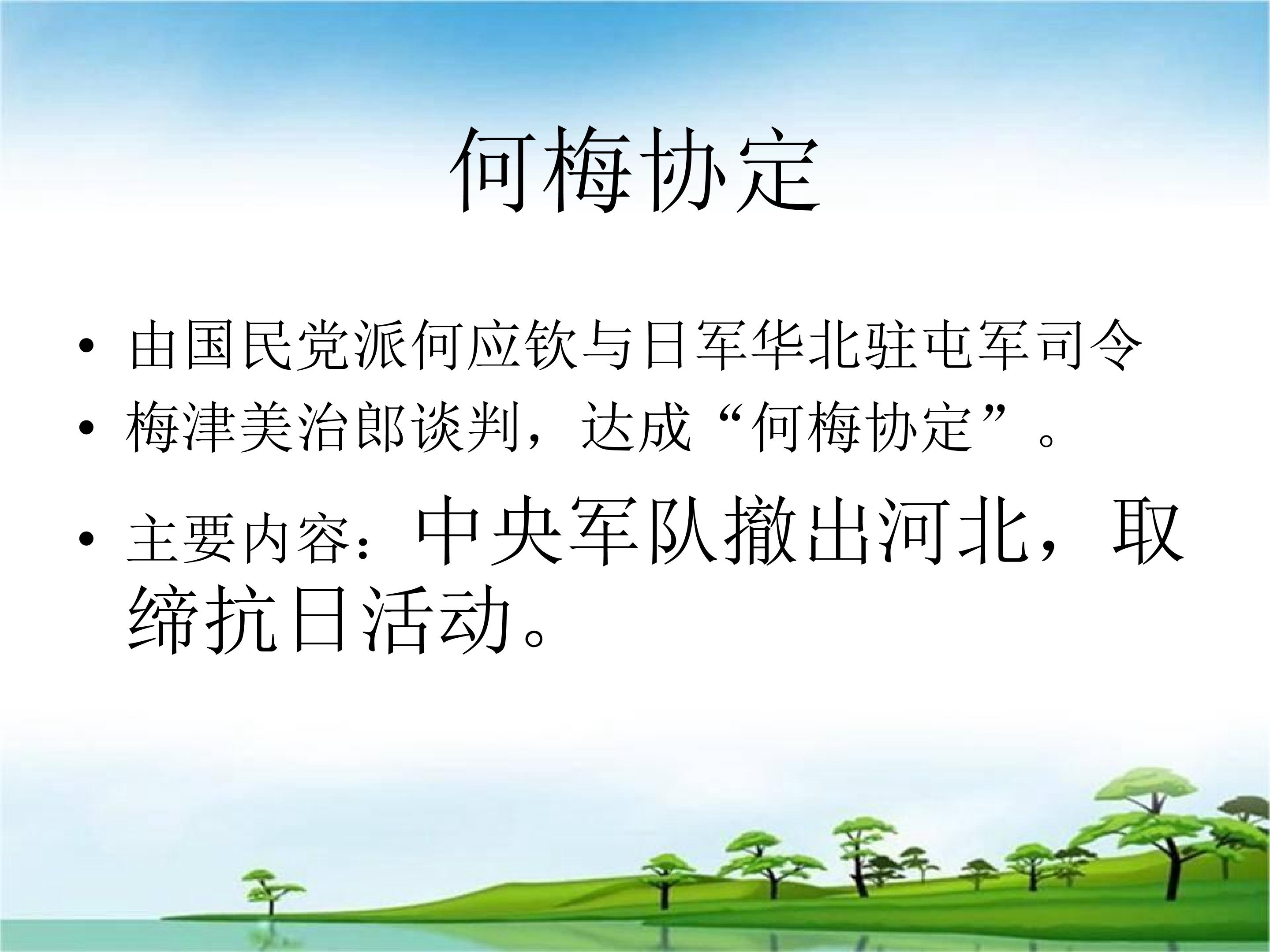 何梅协定

• 由国民党派何应钦与日军华北驻屯军司令

• 梅津美治郎谈判，达成“何梅协定”。

• 主要内容：中央军队撤出河北，取缔抗日活动。